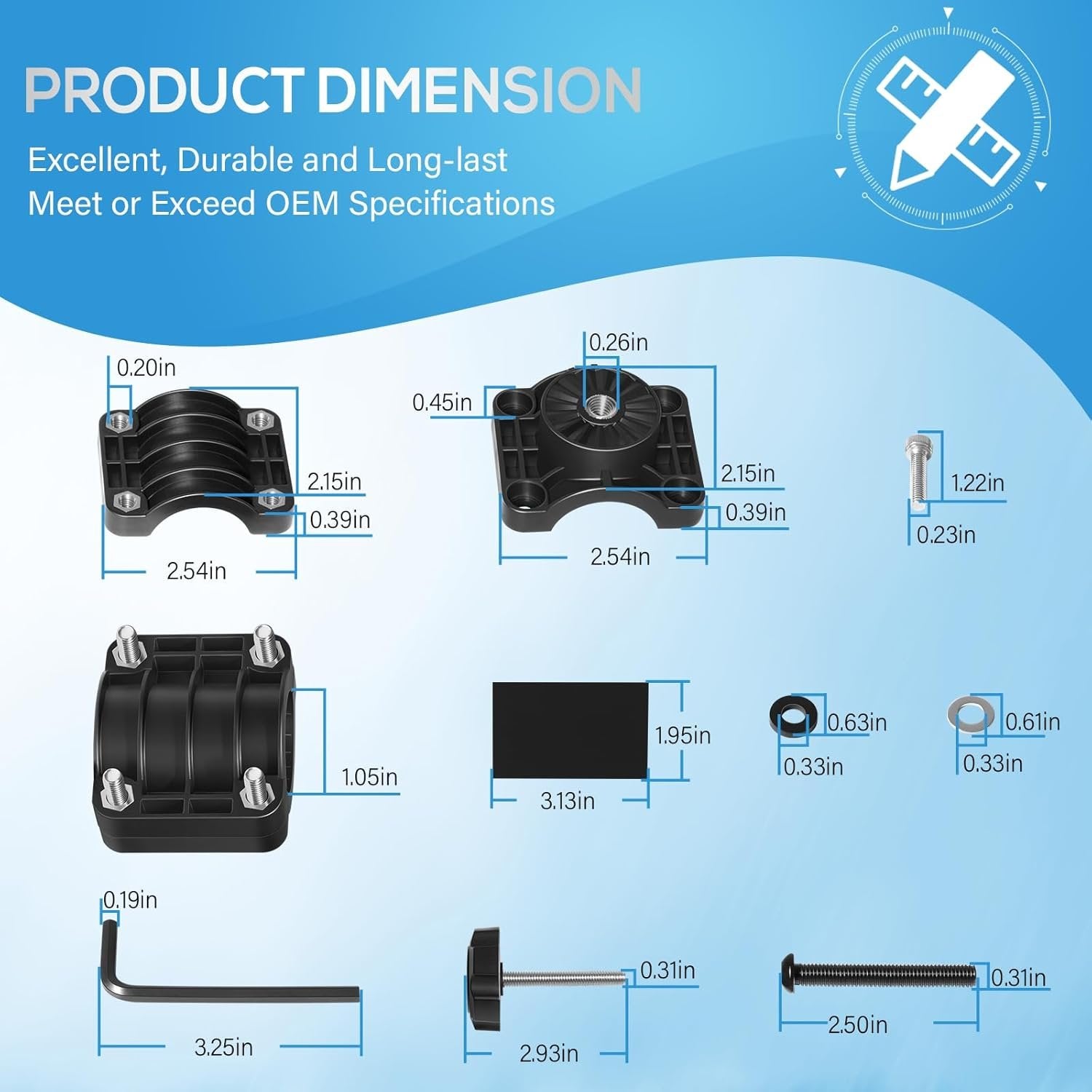 PRODUCT DIMENSION

Excellent, Durable and Long-last
Meet or Exceed OEM Specifications

0.20in
2.15in
0.39in
2.54in

0.26in
0.45in
2.15in
0.39in
2.54in

1.22in
0.23in

1.05in

1.95in
3.13in

0.63in
0.33in

0.61in
0.33in

0.19in
3.25in

0.31in
2.93in

0.31in
2.50in